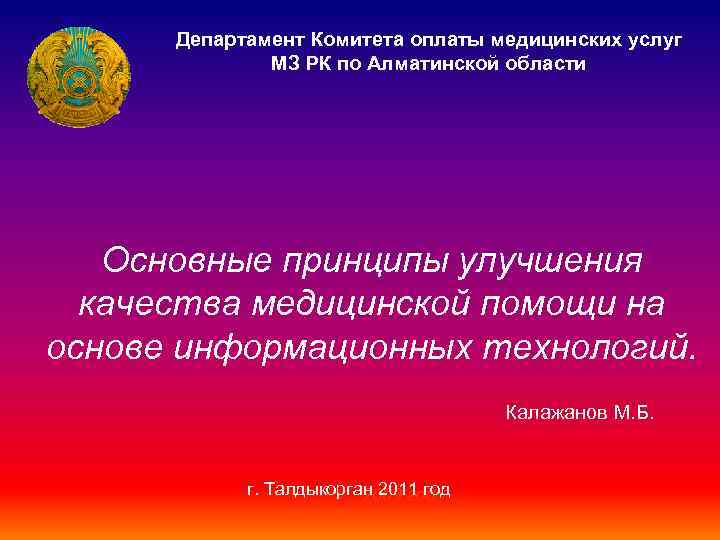 Департамент Комитета оплаты медицинских услуг
МЗ РК по Алматинской области

Основные принципы улучшения качества медицинской помощи на основе информационных технологий.

Калажанов М.Б.

г. Талдыкорган 2011 год